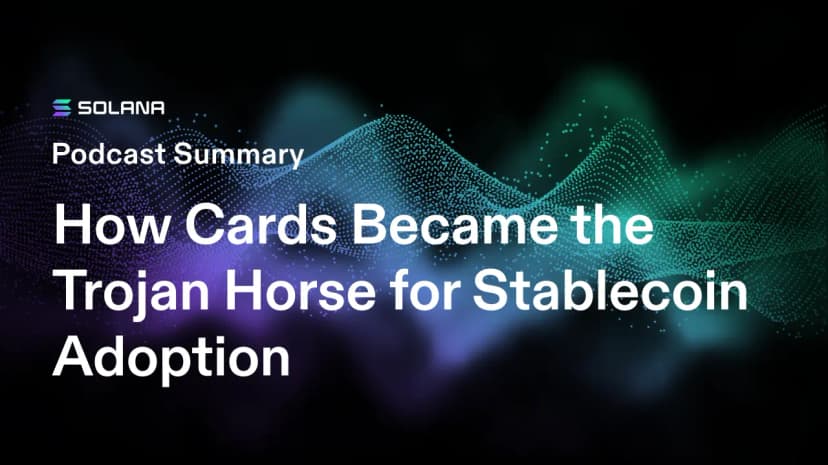 SOLANA

Podcast Summary

How Cards Became the Trojan Horse for Stablecoin Adoption